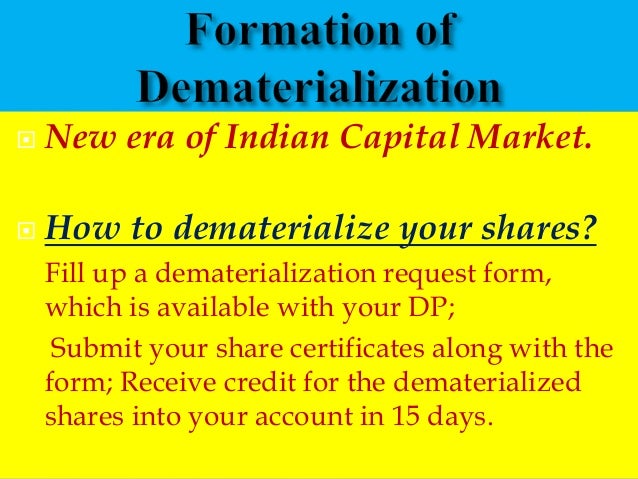 Formation of Dematerialization

New era of Indian Capital Market.

How to dematerialize your shares?

Fill up a dematerialization request form, which is available with your DP;

Submit your share certificates along with the form; Receive credit for the dematerialized shares into your account in 15 days.